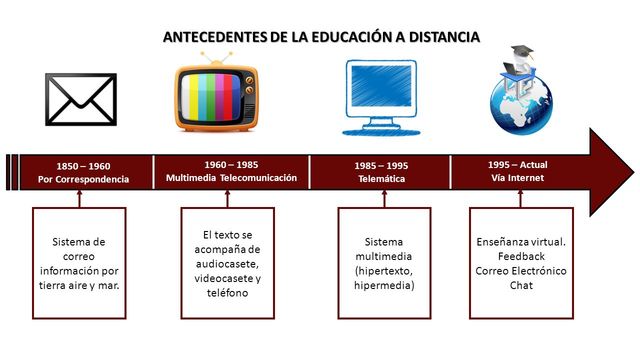 ANTECEDENTES DE LA EDUCACIÓN A DISTANCIA

1850 – 1960
Por Correspondencia

1960 – 1985
Multimedia Telecomunicación

1985 – 1995
Telemática

1995 – Actual
Vía Internet

Sistema de correo información por tierra aire y mar.

El texto se acompaña de audiocasete, videocasete y teléfono

Sistema multimedia (hipertexto, hipermedia)

Enseñanza virtual.
Feedback
Correo Electrónico
Chat